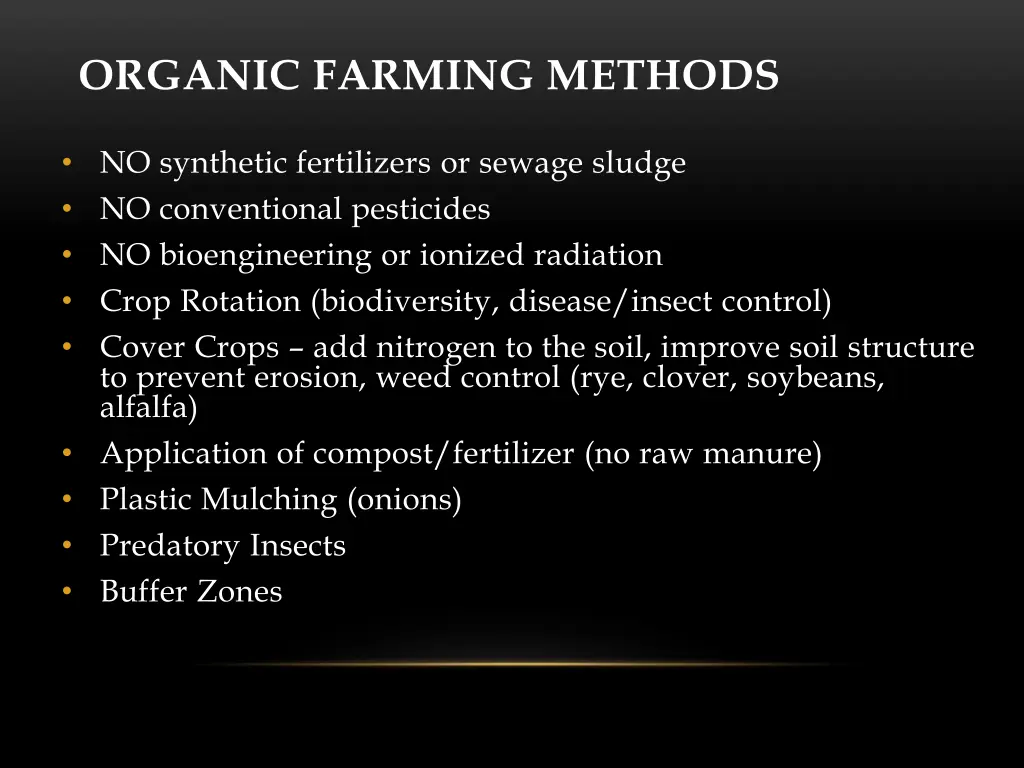 ORGANIC FARMING METHODS

• NO synthetic fertilizers or sewage sludge
• NO conventional pesticides
• NO bioengineering or ionized radiation
• Crop Rotation (biodiversity, disease/insect control)
• Cover Crops – add nitrogen to the soil, improve soil structure to prevent erosion, weed control (rye, clover, soybeans, alfalfa)
• Application of compost/fertilizer (no raw manure)
• Plastic Mulching (onions)
• Predatory Insects
• Buffer Zones